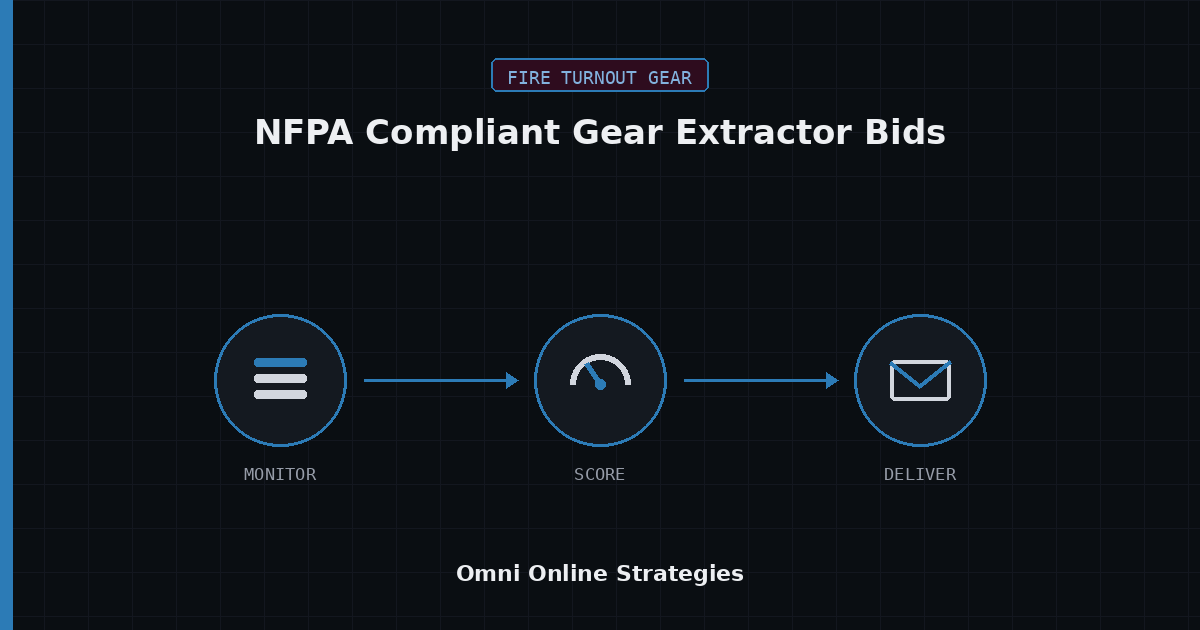 FIRE TURNOUT GEAR

NFPA Compliant Gear Extractor Bids

MONITOR

SCORE

DELIVER

Omni Online Strategies